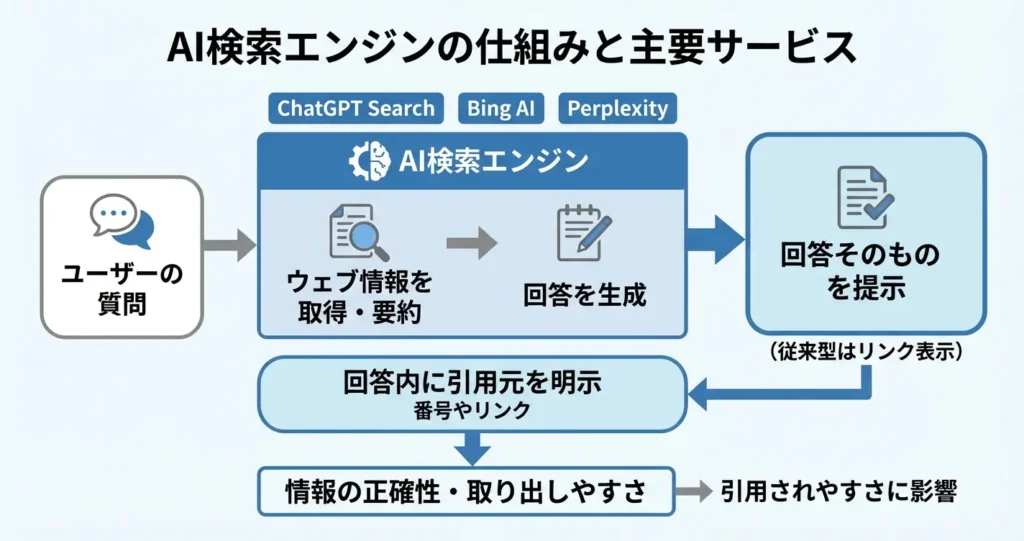 AI検索エンジンの仕組みと主要サービス

ChatGPT Search

Bing AI

Perplexity

AI検索エンジン

ユーザーの質問

ウェブ情報を取得・要約

回答を生成

回答そのものを提示

（従来型はリンク表示）

回答内に引用元を明示
番号やリンク

情報の正確性・取り出しやすさ

引用されやすさに影響